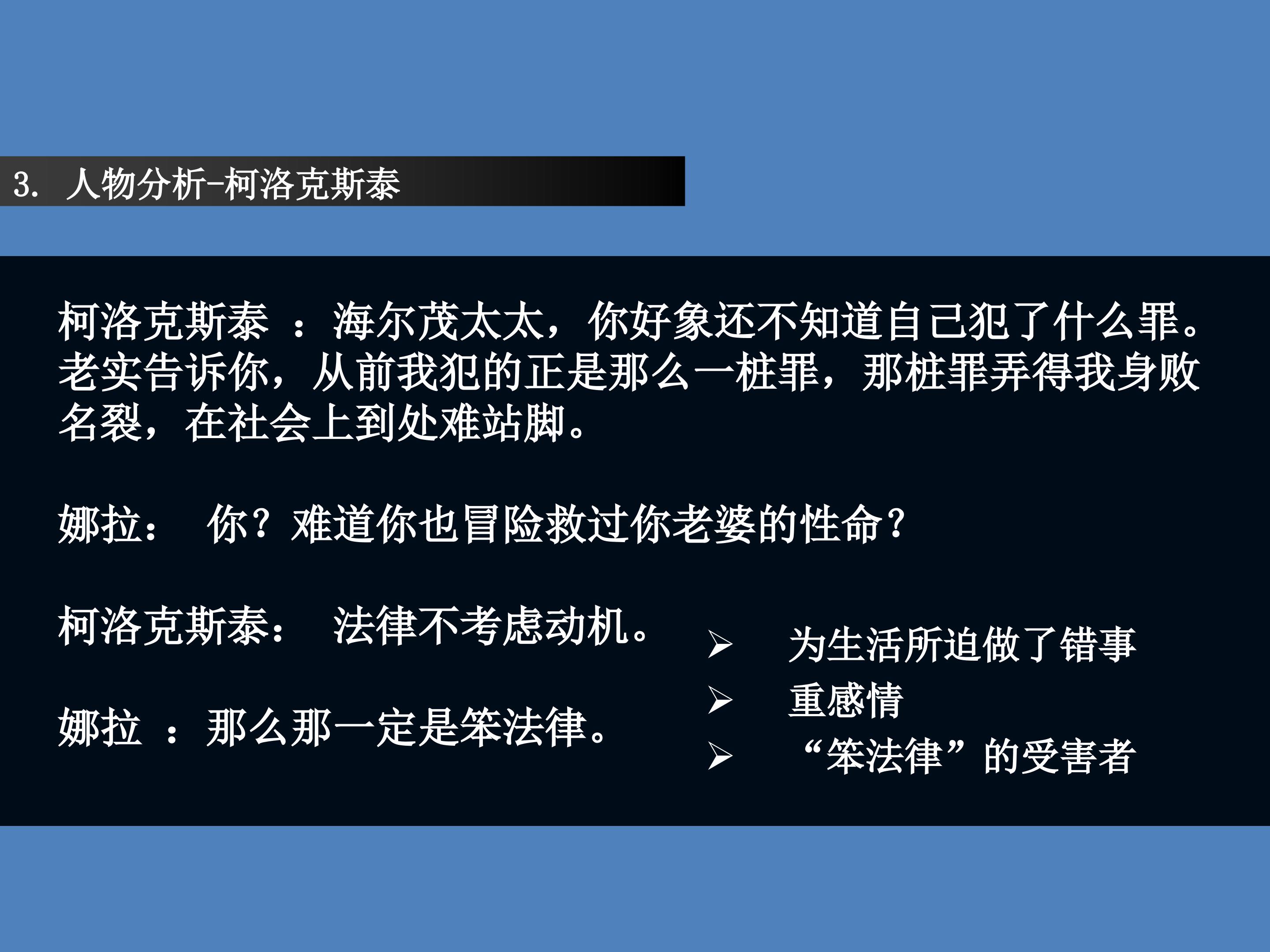 3. 人物分析-柯洛克斯泰

柯洛克斯泰 ：海尔茂太太，你好象还不知道自己犯了什么罪。老实告诉你，从前我犯的正是那么一桩罪，那桩罪弄得我身败名裂，在社会上到处难站脚。

娜拉： 你？难道你也冒险救过你老婆的性命？

柯洛克斯泰： 法律不考虑动机。

娜拉 ：那么那一定是笨法律。

➢ 为生活所迫做了错事
➢ 重感情
➢ “笨法律”的受害者